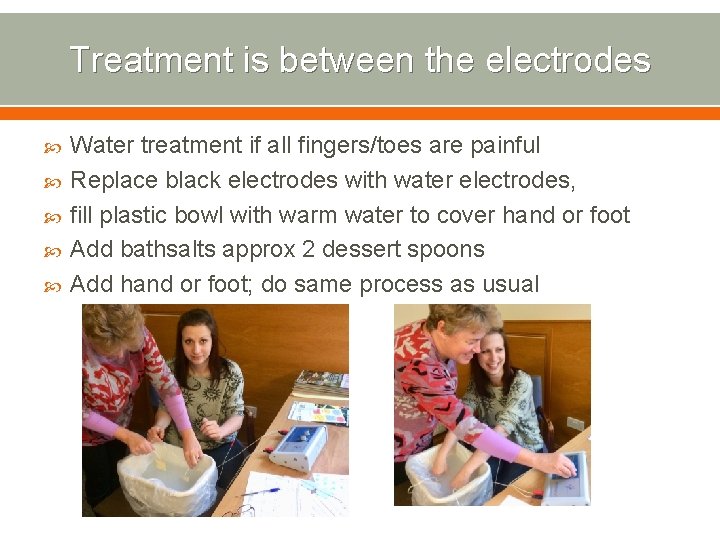 Treatment is between the electrodes

Water treatment if all fingers/toes are painful
Replace black electrodes with water electrodes,
fill plastic bowl with warm water to cover hand or foot
Add bathsalts approx 2 dessert spoons
Add hand or foot; do same process as usual